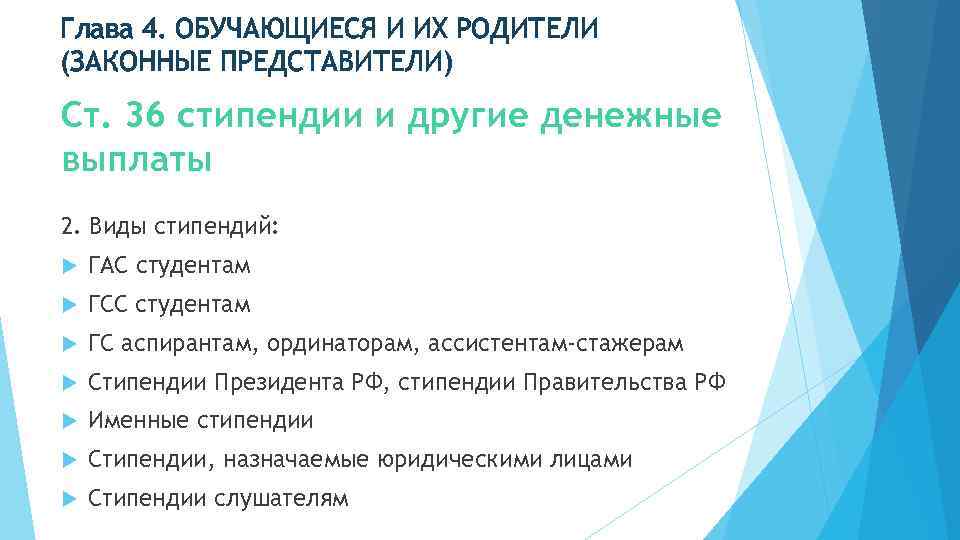 Глава 4. ОБУЧАЮЩИЕСЯ И ИХ РОДИТЕЛИ (ЗАКОННЫЕ ПРЕДСТАВИТЕЛИ)

Ст. 36 стипендии и другие денежные выплаты

2. Виды стипендий:

ГАС студентам

ГСС студентам

ГС аспирантам, ординаторам, ассистентам-стажерам

Стипендии Президента РФ, стипендии Правительства РФ

Именные стипендии

Стипендии, назначаемые юридическими лицами

Стипендии слушателям